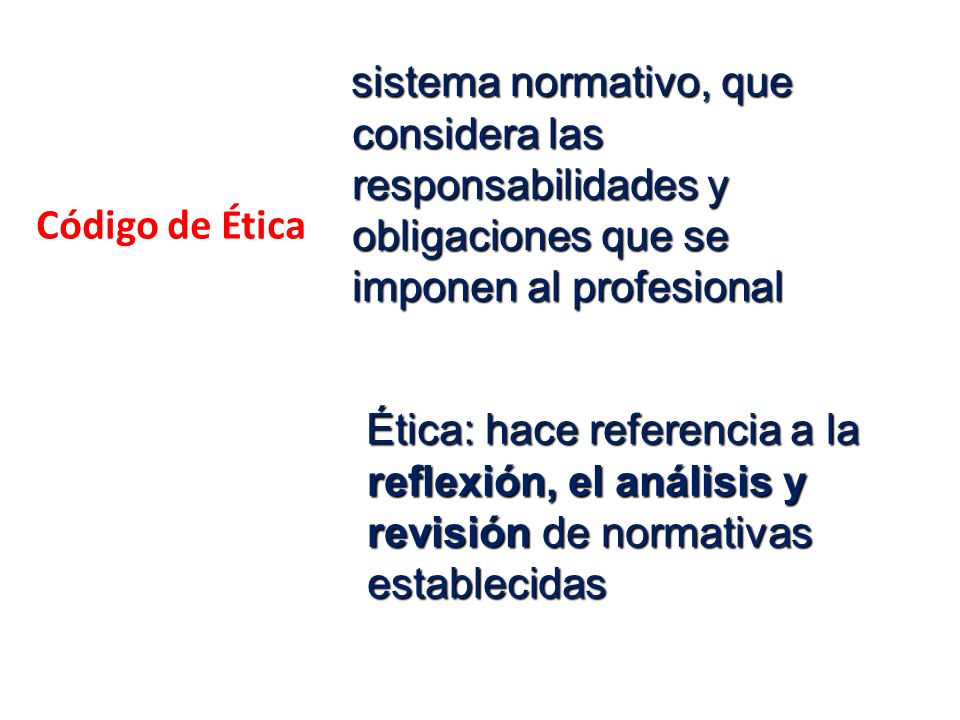 Código de Ética

sistema normativo, que considera las responsabilidades y obligaciones que se imponen al profesional

Ética: hace referencia a la reflexión, el análisis y revisión de normativas establecidas